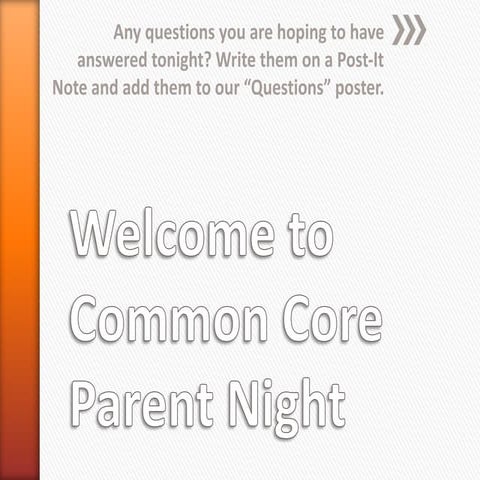 Any questions you are hoping to have answered tonight? Write them on a Post-It Note and add them to our “Questions” poster.

Welcome to Common Core Parent Night